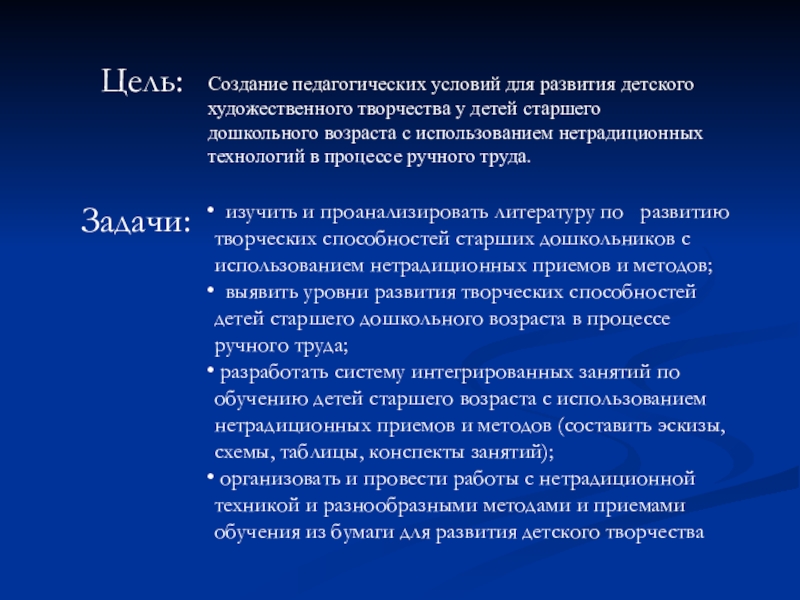 Цель:

Создание педагогических условий для развития детского художественного творчества у детей старшего дошкольного возраста с использованием нетрадиционных технологий в процессе ручного труда.

Задачи:

• изучить и проанализировать литературу по развитию творческих способностей старших дошкольников с использованием нетрадиционных приемов и методов;
• выявить уровни развития творческих способностей детей старшего дошкольного возраста в процессе ручного труда;
• разработать систему интегрированных занятий по обучению детей старшего возраста с использованием нетрадиционных приемов и методов (составить эскизы, схемы, таблицы, конспекты занятий);
• организовать и провести работы с нетрадиционной техникой и разнообразными методами и приемами обучения из бумаги для развития детского творчества